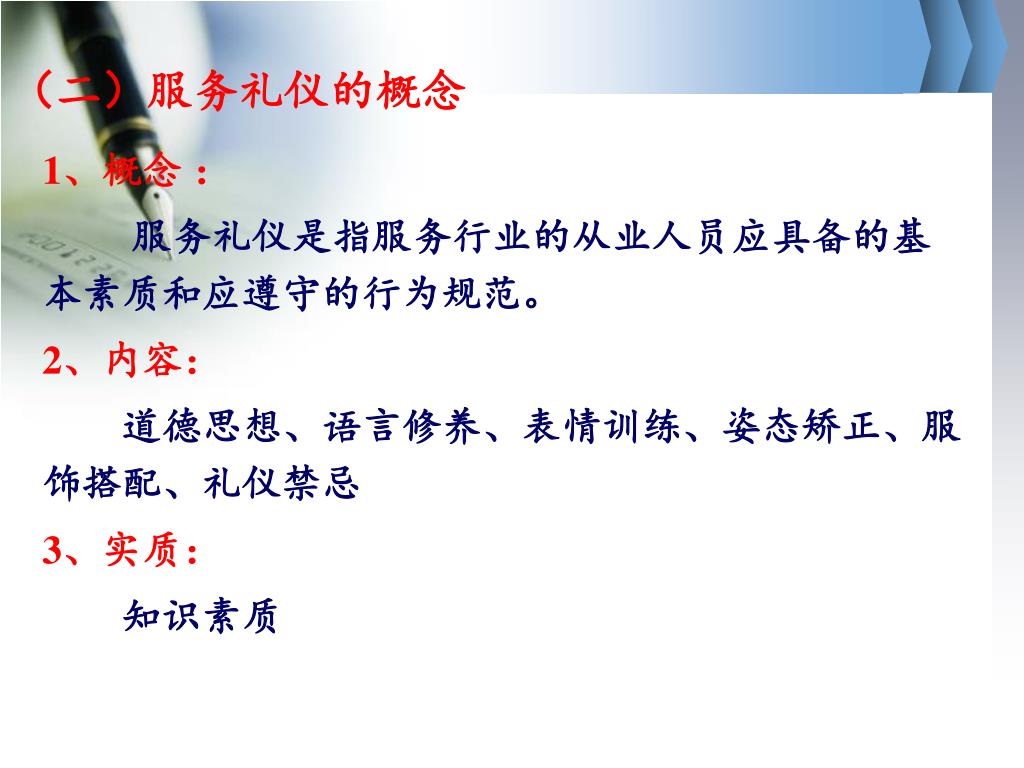 （二）服务礼仪的概念

1、概念：

服务礼仪是指服务行业的从业人员应具备的基本素质和应遵守的行为规范。

2、内容：

道德思想、语言修养、表情训练、姿态矫正、服饰搭配、礼仪禁忌

3、实质：

知识素质